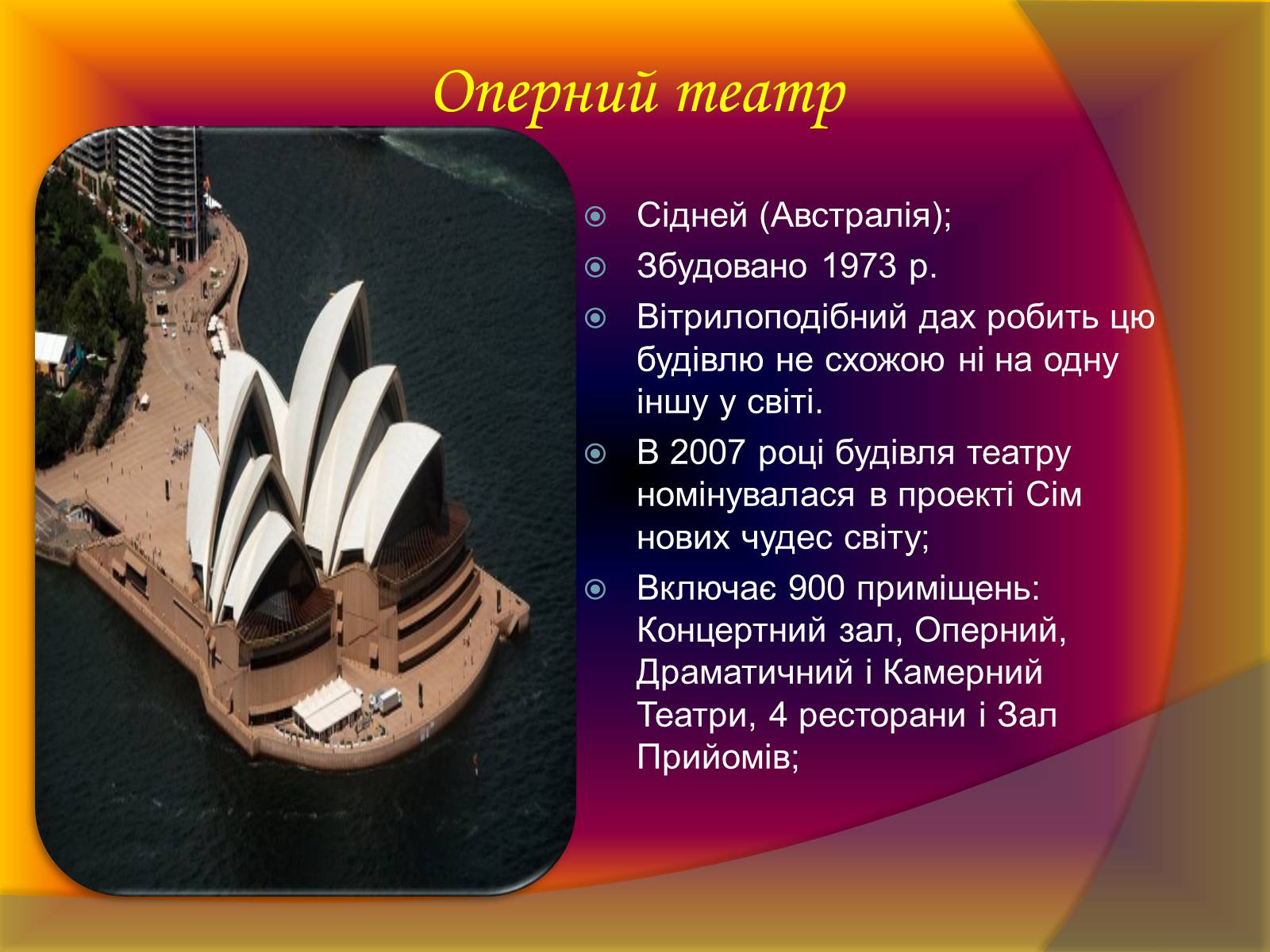 Оперний театр

Сідней (Австралія);

Збудовано 1973 р.

Вітрилоподібний дах робить цю будівлю не схожою ні на одну іншу у світі.

В 2007 році будівля театру номінувалася в проекті Сім нових чудес світу;

Включає 900 приміщень: Концертний зал, Оперний, Драматичний і Камерний Театри, 4 ресторани і Зал Прийомів;